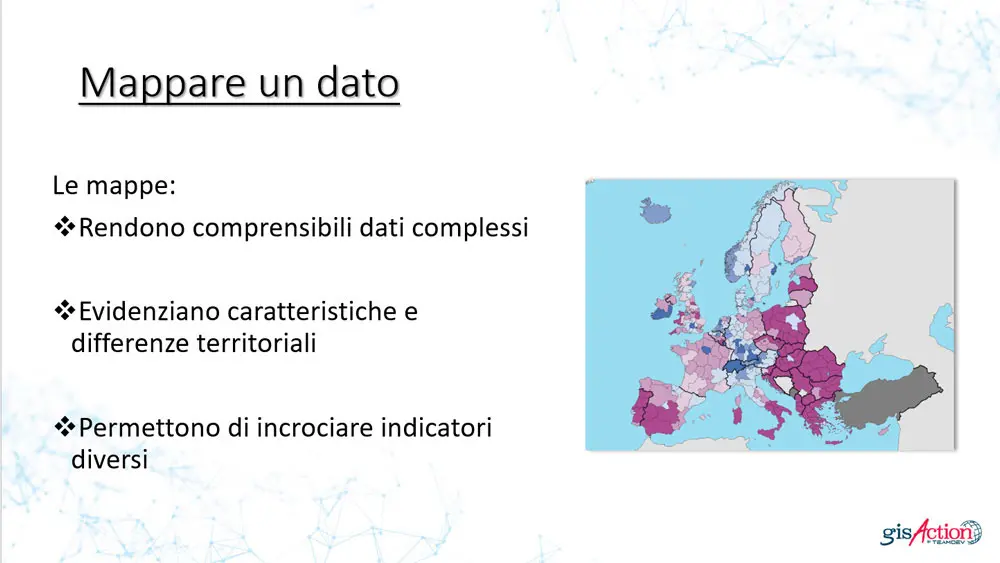 Mappare un dato

Le mappe:

❖Rendono comprensibili dati complessi

❖Evidenziano caratteristiche e differenze territoriali

❖Permettono di incrociare indicatori diversi

gisAction TEAMDEV